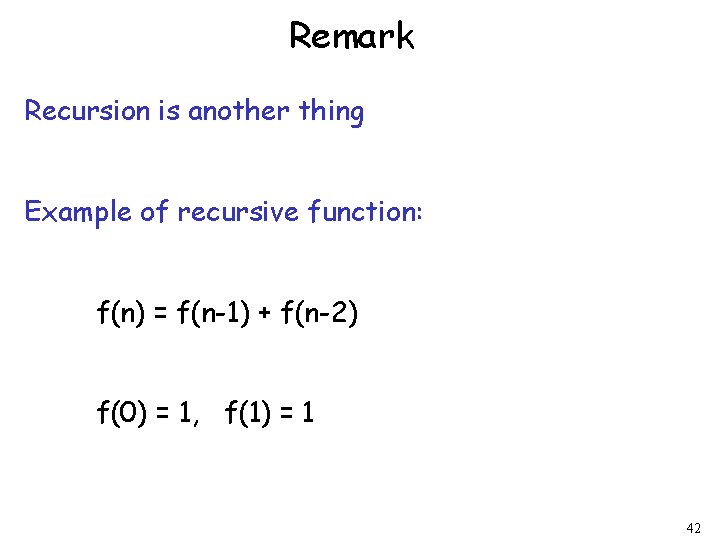 Remark

Recursion is another thing

Example of recursive function:

$f(n) = f(n-1) + f(n-2)$

$f(0) = 1, \quad f(1) = 1$

42